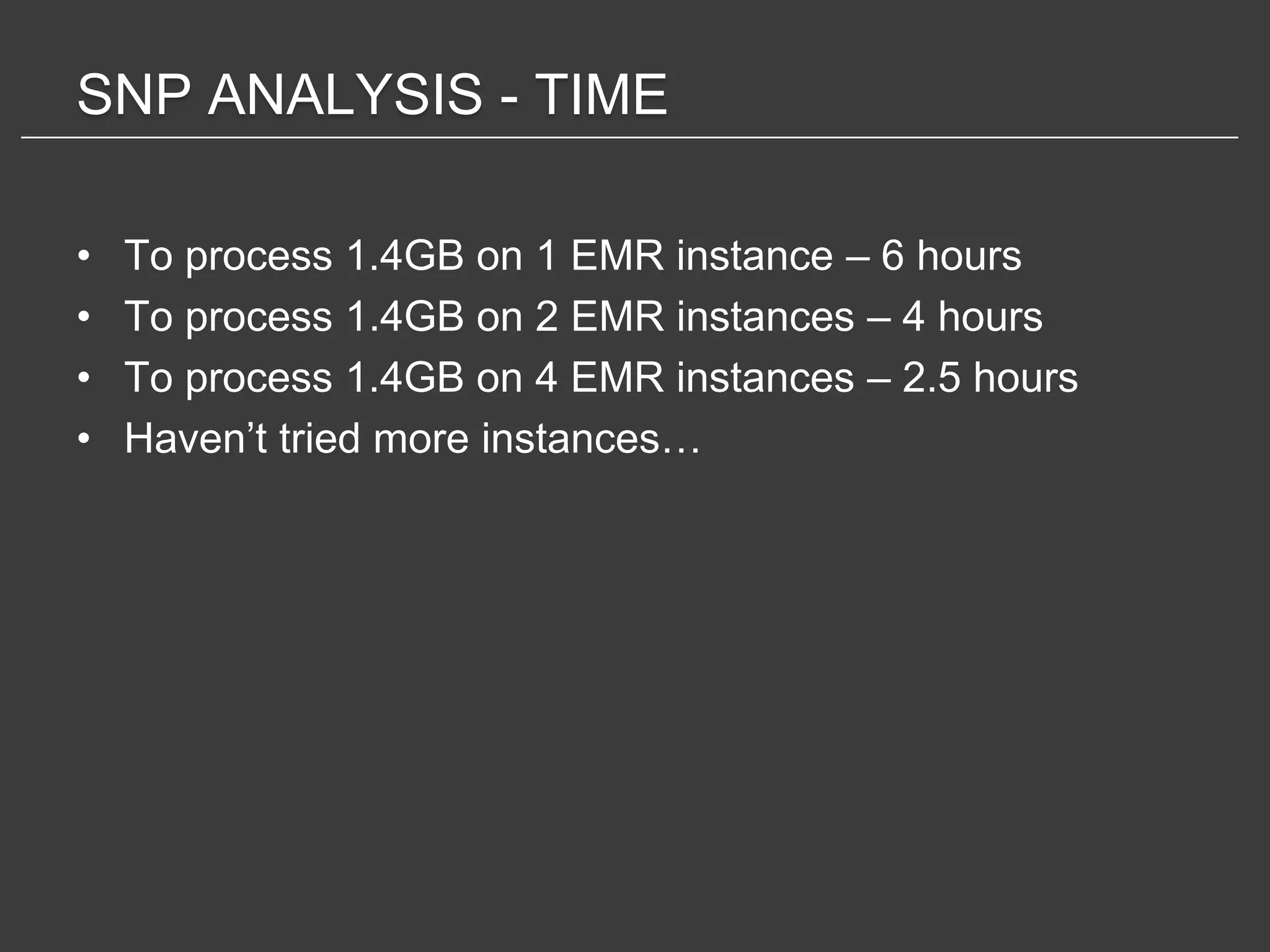 SNP ANALYSIS - TIME

• To process 1.4GB on 1 EMR instance – 6 hours
• To process 1.4GB on 2 EMR instances – 4 hours
• To process 1.4GB on 4 EMR instances – 2.5 hours
• Haven’t tried more instances…